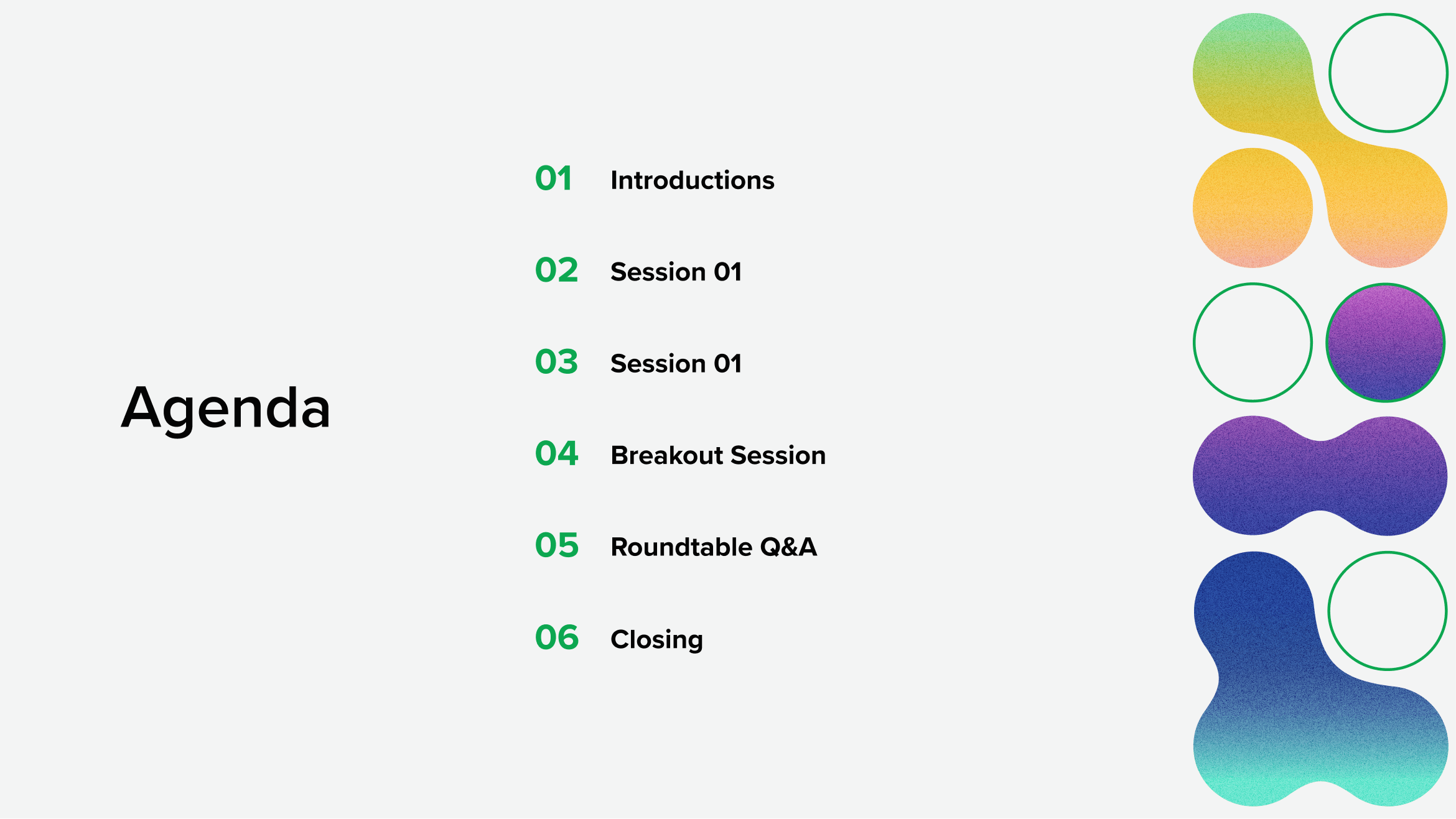 Agenda

01 Introductions

02 Session 01

03 Session 01

04 Breakout Session

05 Roundtable Q&A

06 Closing